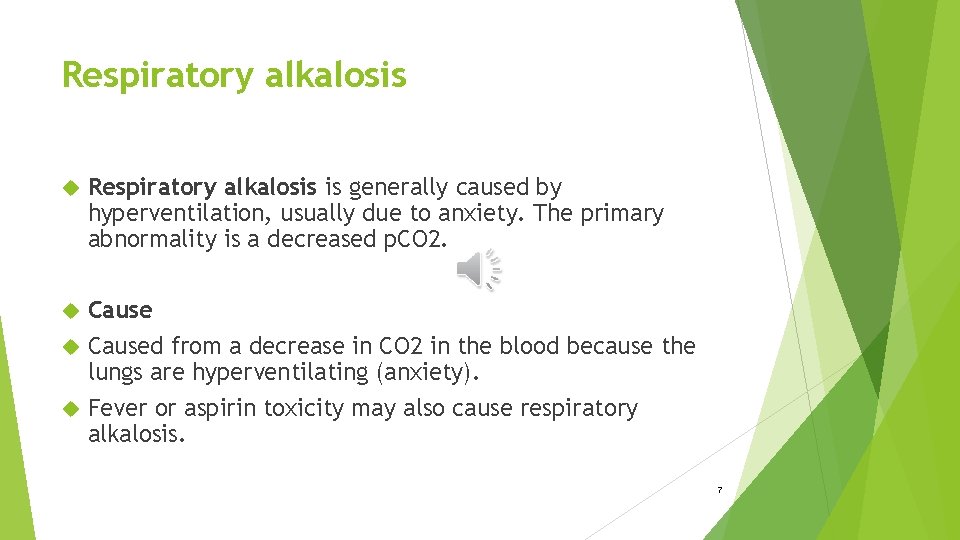 Respiratory alkalosis

Respiratory alkalosis is generally caused by hyperventilation, usually due to anxiety. The primary abnormality is a decreased pCO2.

Cause

Caused from a decrease in CO2 in the blood because the lungs are hyperventilating (anxiety).

Fever or aspirin toxicity may also cause respiratory alkalosis.

7